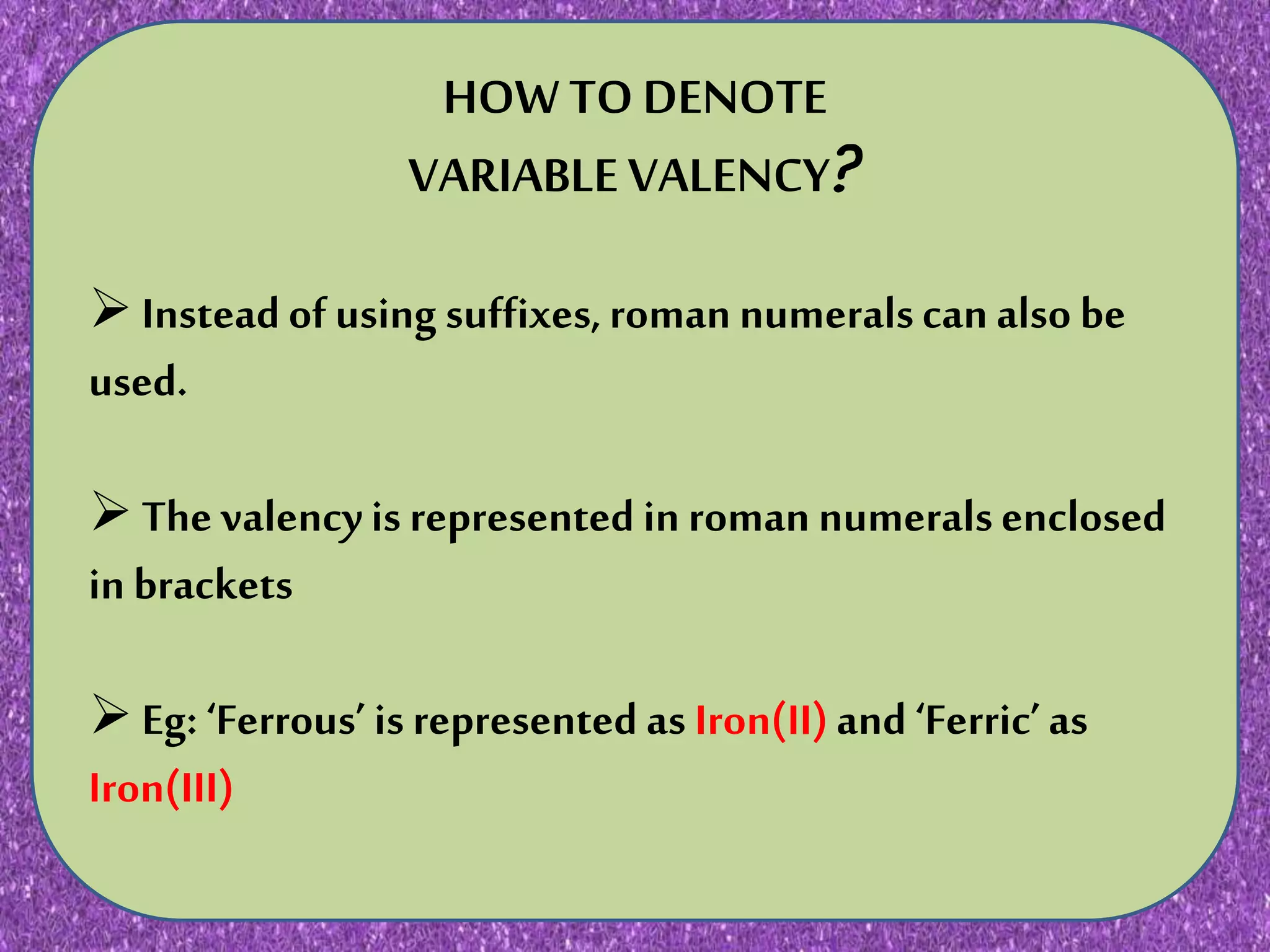 HOW TO DENOTE
VARIABLE VALENCY?

➢ Instead of using suffixes, roman numerals can also be used.

➢ The valency is represented in roman numerals enclosed in brackets

➢ Eg: ‘Ferrous’ is represented as Iron(II) and ‘Ferric’ as Iron(III)